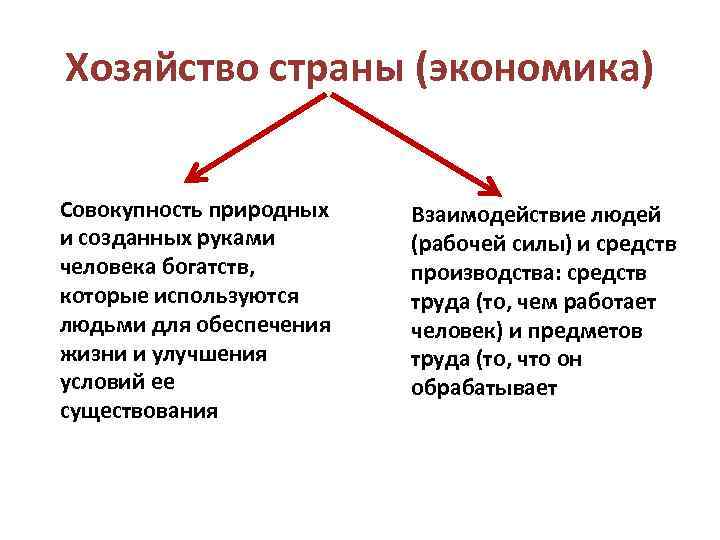 Хозяйство страны (экономика)

Совокупность природных и созданных руками человека богатств, которые используются людьми для обеспечения жизни и улучшения условий ее существования

Взаимодействие людей (рабочей силы) и средств производства: средств труда (то, чем работает человек) и предметов труда (то, что он обрабатывает